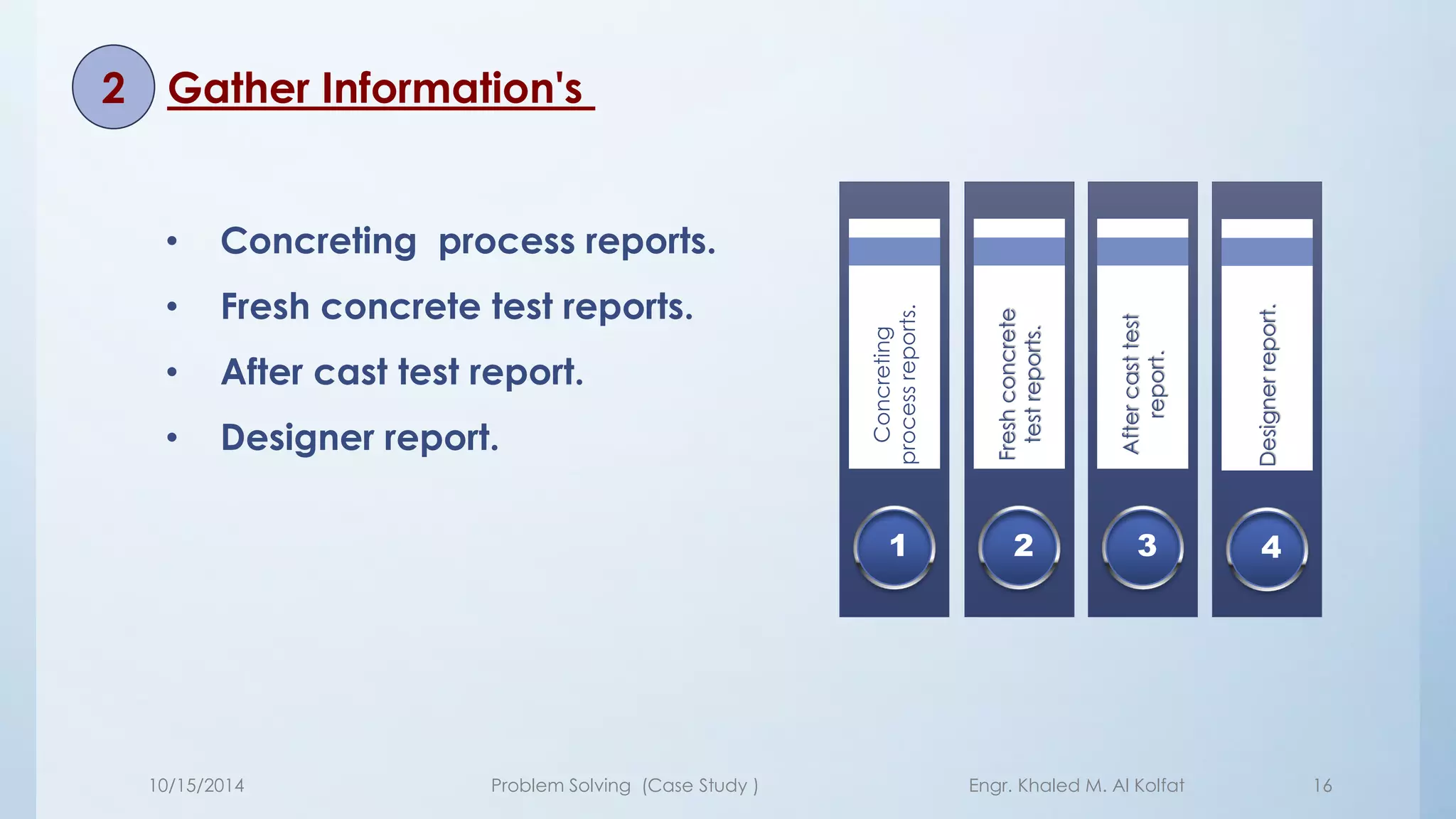 2 Gather Information's

• Concreting process reports.
• Fresh concrete test reports.
• After cast test report.
• Designer report.

Concreting process reports.

1

Fresh concrete test reports.

2

After cast test report.

3

Designer report.

4

10/15/2014 Problem Solving (Case Study ) Engr. Khaled M. Al Kolfat 16